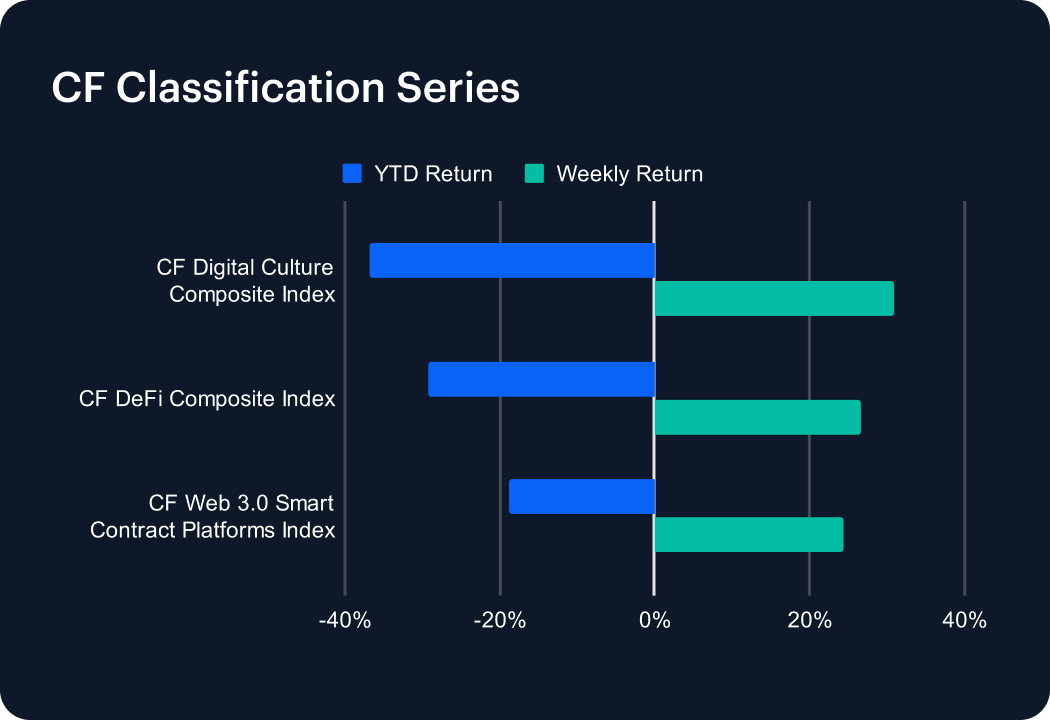 CF Classification Series

YTD Return
Weekly Return

CF Digital Culture Composite Index

CF DeFi Composite Index

CF Web 3.0 Smart Contract Platforms Index

-40%
-20%
0%
20%
40%